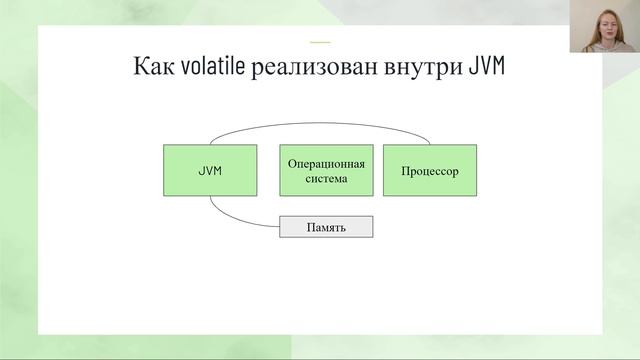 Как volatile реализован внутри JVM

JVM

Операционная система

Процессор

Память